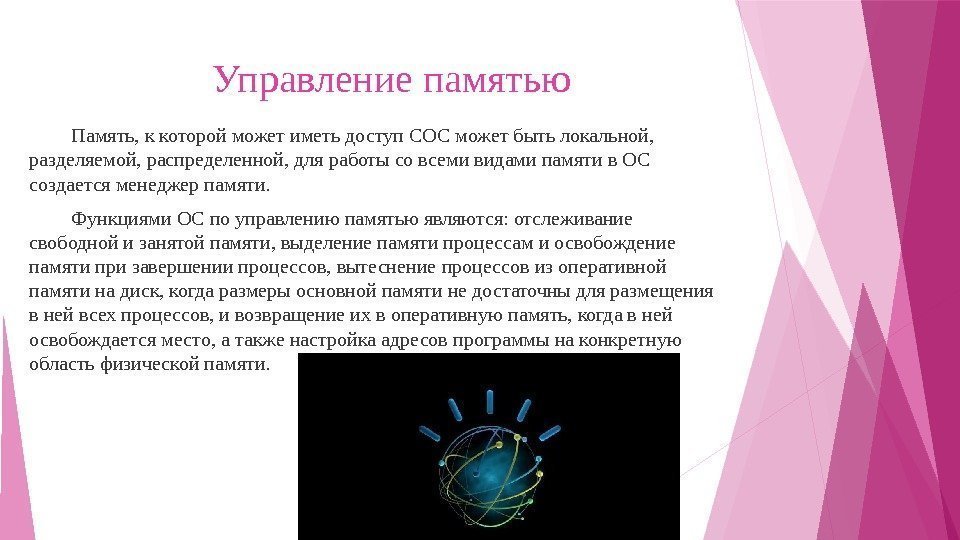 Управление памятью

Память, к которой может иметь доступ СОС может быть локальной, разделяемой, распределенной, для работы со всеми видами памяти в ОС создается менеджер памяти.

Функциями ОС по управлению памятью являются: отслеживание свободной и занятой памяти, выделение памяти процессам и освобождение памяти при завершении процессов, вытеснение процессов из оперативной памяти на диск, когда размеры основной памяти не достаточны для размещения в ней всех процессов, и возвращение их в оперативную память, когда в ней освобождается место, а также настройка адресов программы на конкретную область физической памяти.